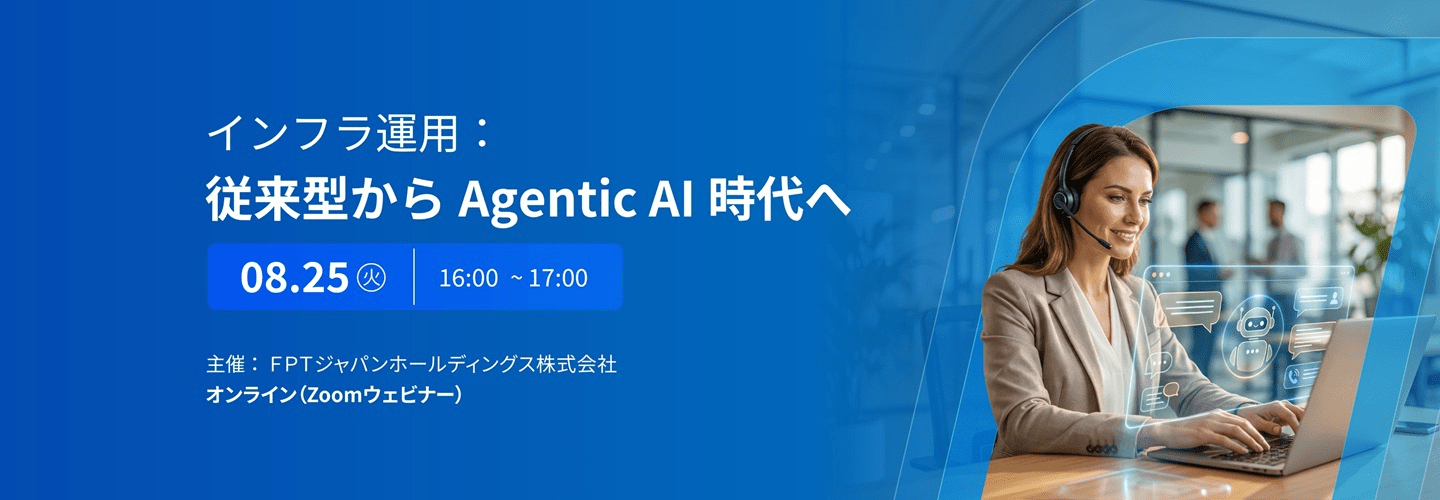 インフラ運用：
従来型から Agentic AI 時代へ

08.25 ㊋ 16:00 ~17:00

主催： FPTジャパンホールディングス株式会社
オンライン（Zoomウェビナー）